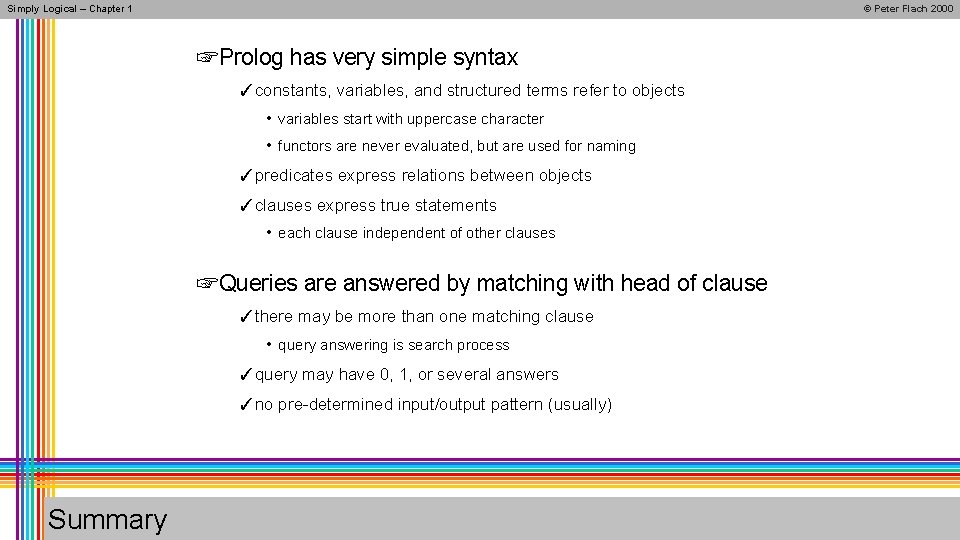 Simply Logical – Chapter 1

© Peter Flach 2000

☞Prolog has very simple syntax

✓constants, variables, and structured terms refer to objects

• variables start with uppercase character

• functors are never evaluated, but are used for naming

✓predicates express relations between objects

✓clauses express true statements

• each clause independent of other clauses

☞Queries are answered by matching with head of clause

✓there may be more than one matching clause

• query answering is search process

✓query may have 0, 1, or several answers

✓no pre-determined input/output pattern (usually)

Summary